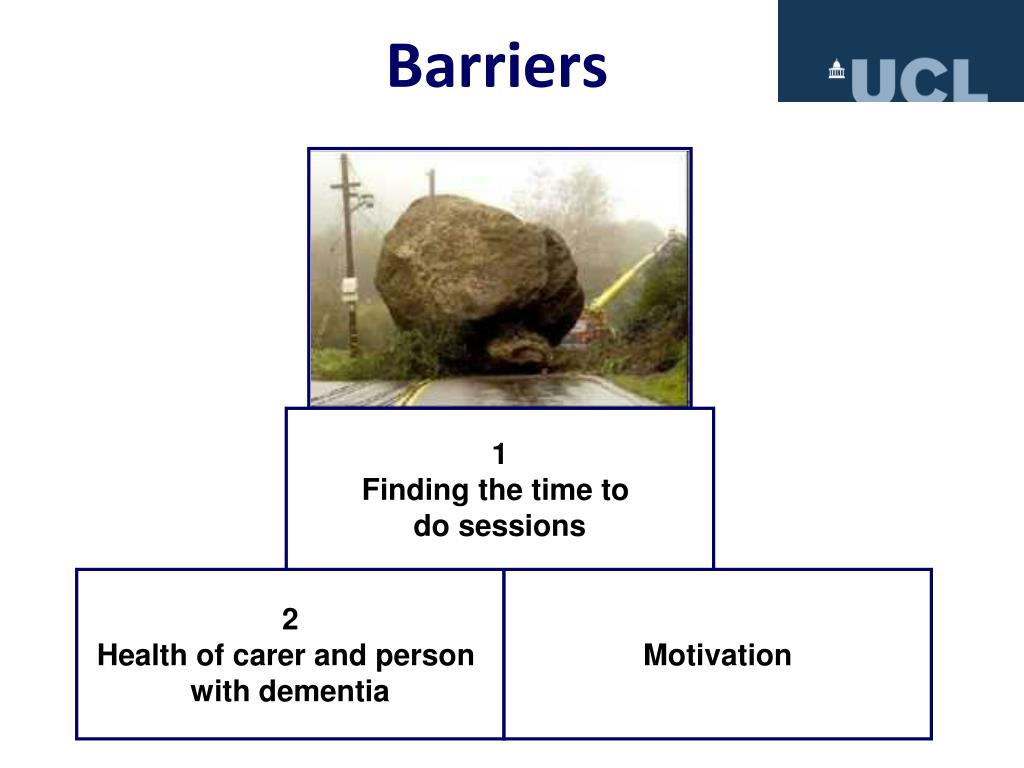 Barriers

UCL

1
Finding the time to do sessions

2
Health of carer and person with dementia

Motivation